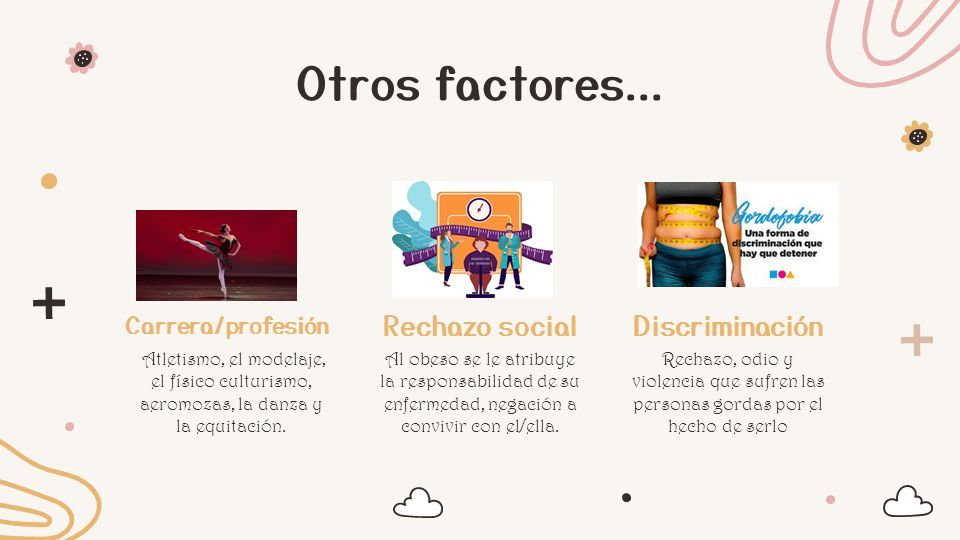 Otros factores...

Carrera/profesión

Atletismo, el modelaje, el físico culturismo, aeromozas, la danza y la equitación.

Rechazo social

Al obeso se le atribuye la responsabilidad de su enfermedad, negación a convivir con el/ella.

Gordofobia
Una forma de discriminación que hay que detener

Discriminación

Rechazo, odio y violencia que sufren las personas gordas por el hecho de serlo